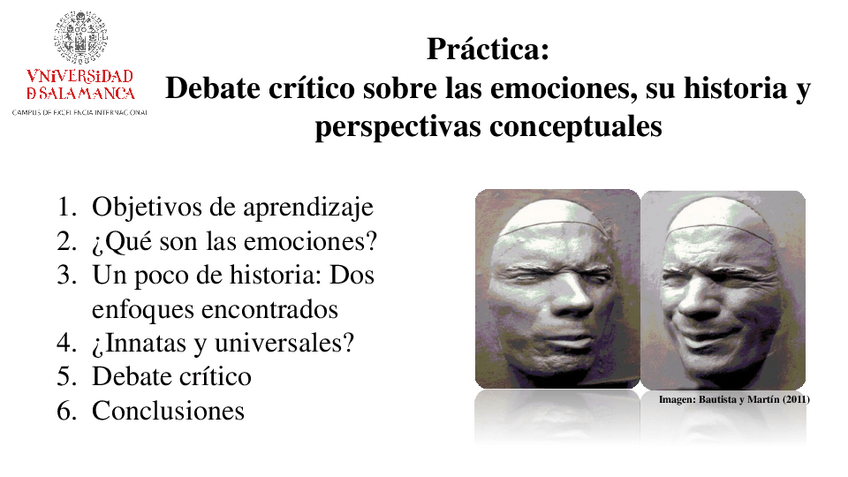 VNiVERSiDAD
D SALAMANCA
CAMPUS DE EXCELENCIA INTERNACIONAL

Práctica:
Debate crítico sobre las emociones, su historia y perspectivas conceptuales

1. Objetivos de aprendizaje
2. ¿Qué son las emociones?
3. Un poco de historia: Dos enfoques encontrados
4. ¿Innatas y universales?
5. Debate crítico
6. Conclusiones

Imagen: Bautista y Martín (2011)